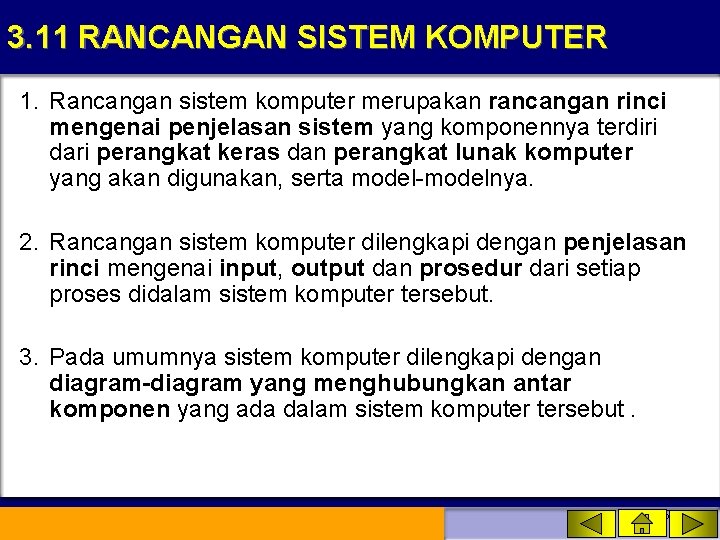 3.11 RANCANGAN SISTEM KOMPUTER

1. Rancangan sistem komputer merupakan rancangan rinci mengenai penjelasan sistem yang komponennya terdiri dari perangkat keras dan perangkat lunak komputer yang akan digunakan, serta model-modelnya.

2. Rancangan sistem komputer dilengkapi dengan penjelasan rinci mengenai input, output dan prosedur dari setiap proses didalam sistem komputer tersebut.

3. Pada umumnya sistem komputer dilengkapi dengan diagram-diagram yang menghubungkan antar komponen yang ada dalam sistem komputer tersebut .